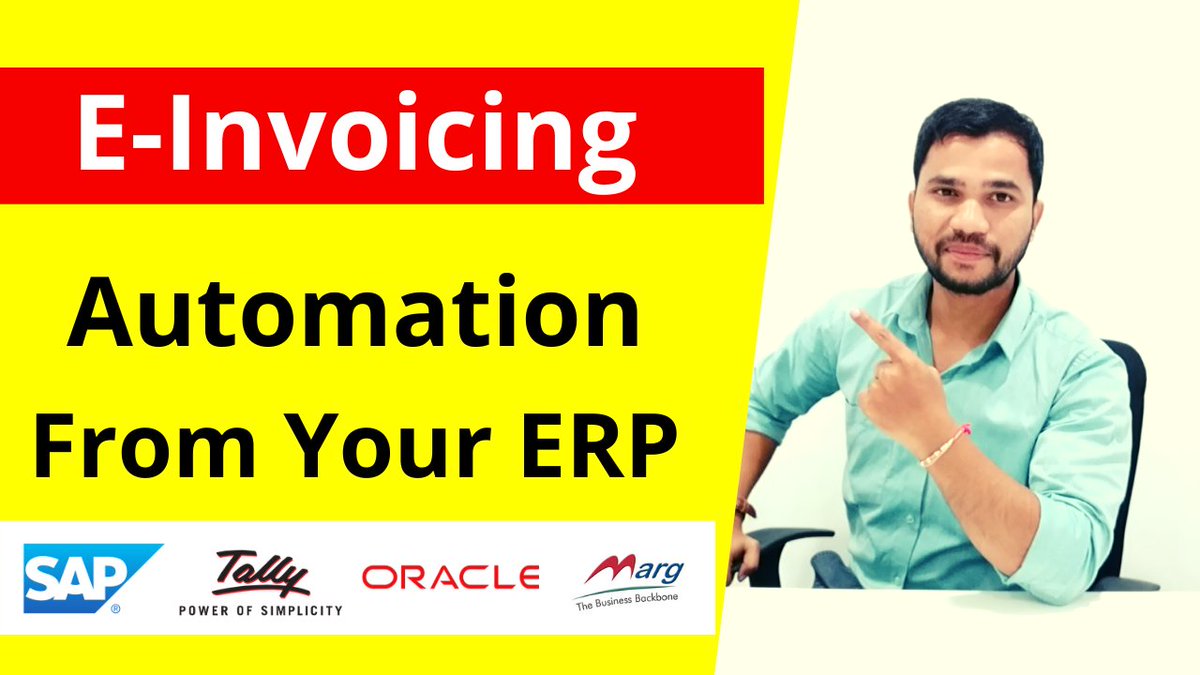 E-Invoicing

Automation From Your ERP

SAP®

Tally
POWER OF SIMPLICITY

ORACLE

Marg
The Business Backbone